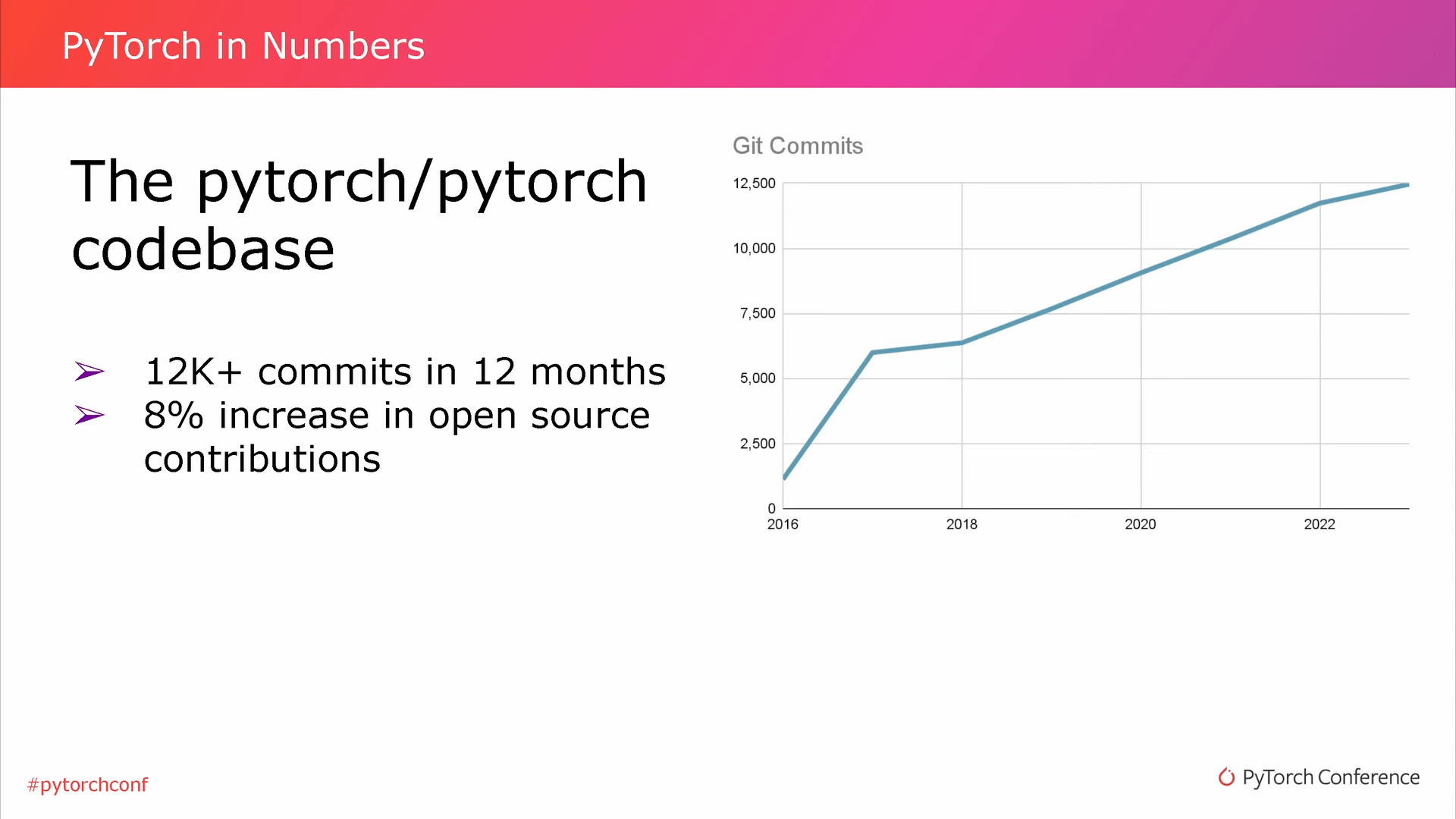 PyTorch in Numbers

The pytorch/pytorch codebase

➢ 12K+ commits in 12 months
➢ 8% increase in open source contributions

Git Commits

12,500
10,000
7,500
5,000
2,500
0
2016
2018
2020
2022

#pytorchconf

PyTorch Conference